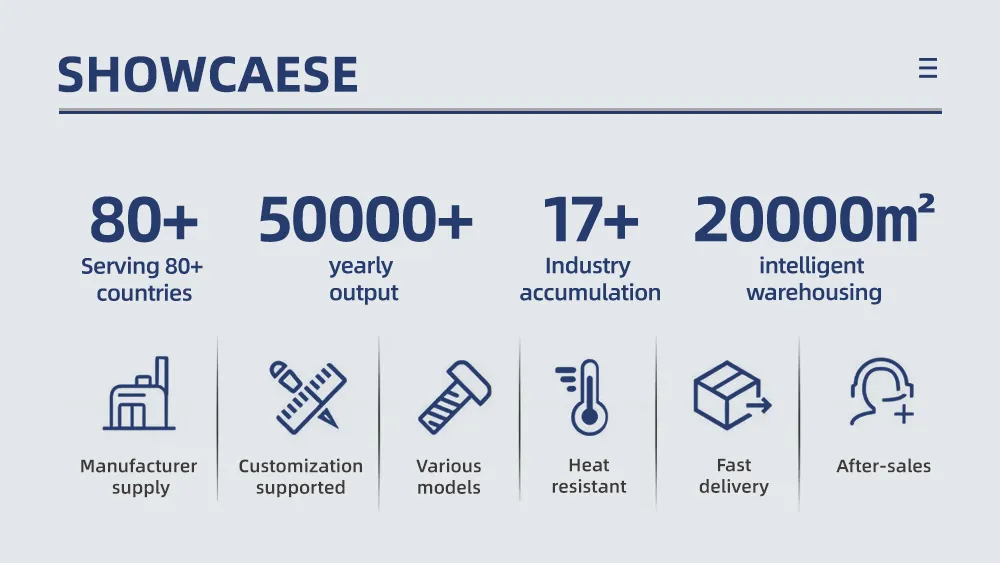 SHOWCAESE

80+
Serving 80+ countries

50000+
yearly output

17+
Industry accumulation

20000m²
intelligent warehousing

Manufacturer supply

Customization supported

Various models

Heat resistant

Fast delivery

After-sales